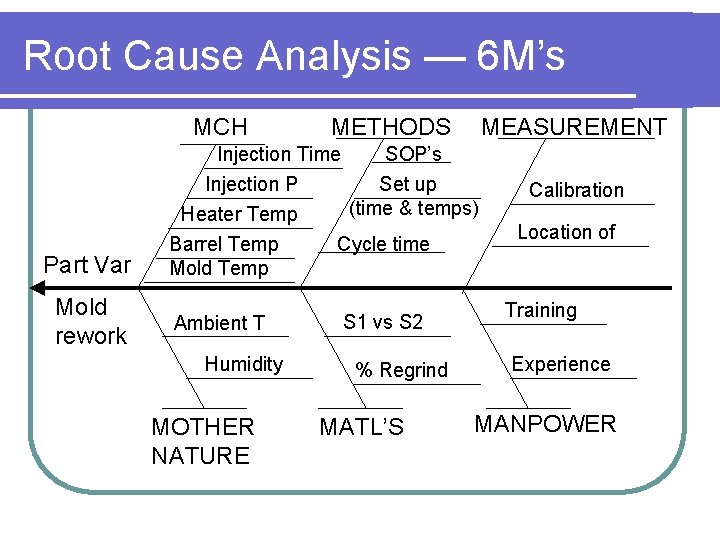 Root Cause Analysis — 6M's

MCH
Injection Time
Injection P
Heater Temp
Barrel Temp
Mold Temp

METHODS
SOP's
Set up (time & temps)
Cycle time

MEASUREMENT
Calibration
Location of

Part Var

Mold rework

Ambient T
Humidity
MOTHER NATURE

S1 vs S2
% Regrind
MATL'S

Training
Experience
MANPOWER